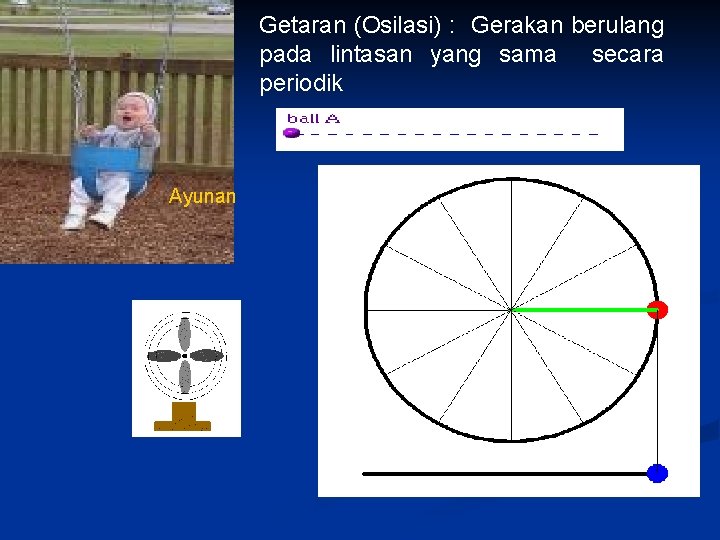 Getaran (Osilasi) : Gerakan berulang pada lintasan yang sama secara periodik

ball A

Ayunan